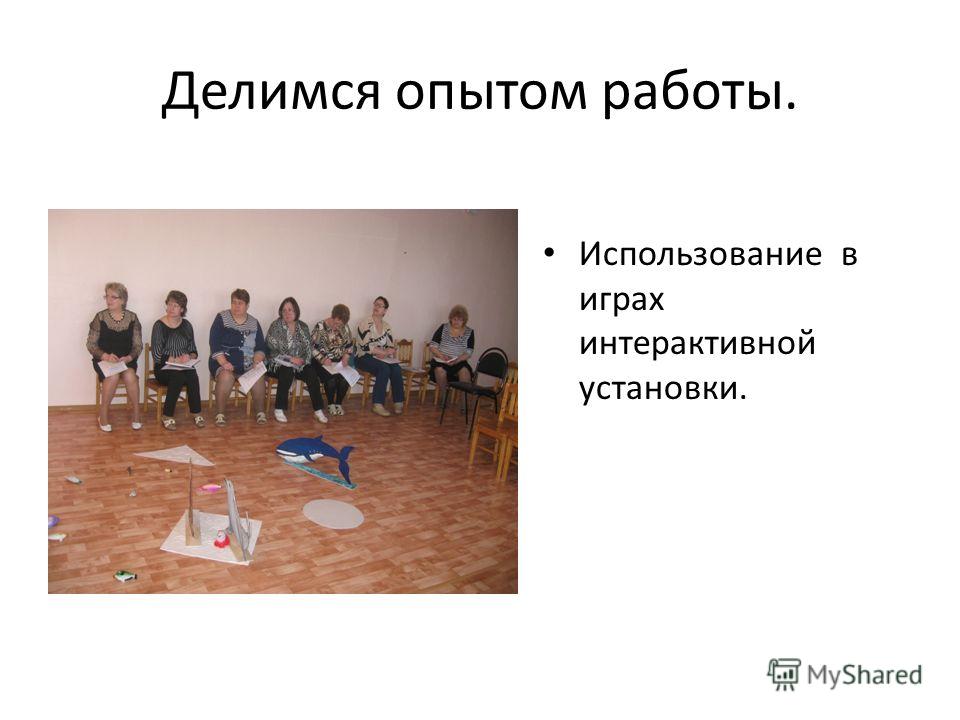 Делимся опытом работы.

• Использование в играх интерактивной установки.

MyShared